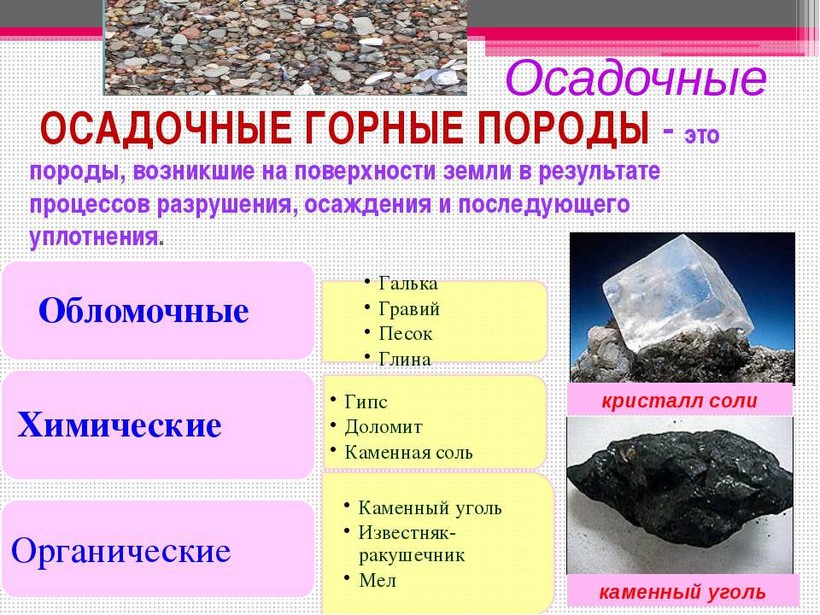 Осадочные

ОСАДОЧНЫЕ ГОРНЫЕ ПОРОДЫ - это породы, возникшие на поверхности земли в результате процессов разрушения, осаждения и последующего уплотнения.

Обломочные

• Галька
• Гравий
• Песок
• Глина

Химические

• Гипс
• Доломит
• Каменная соль

Органические

• Каменный уголь
• Известняк-ракушечник
• Мел

кристалл соли

каменный уголь